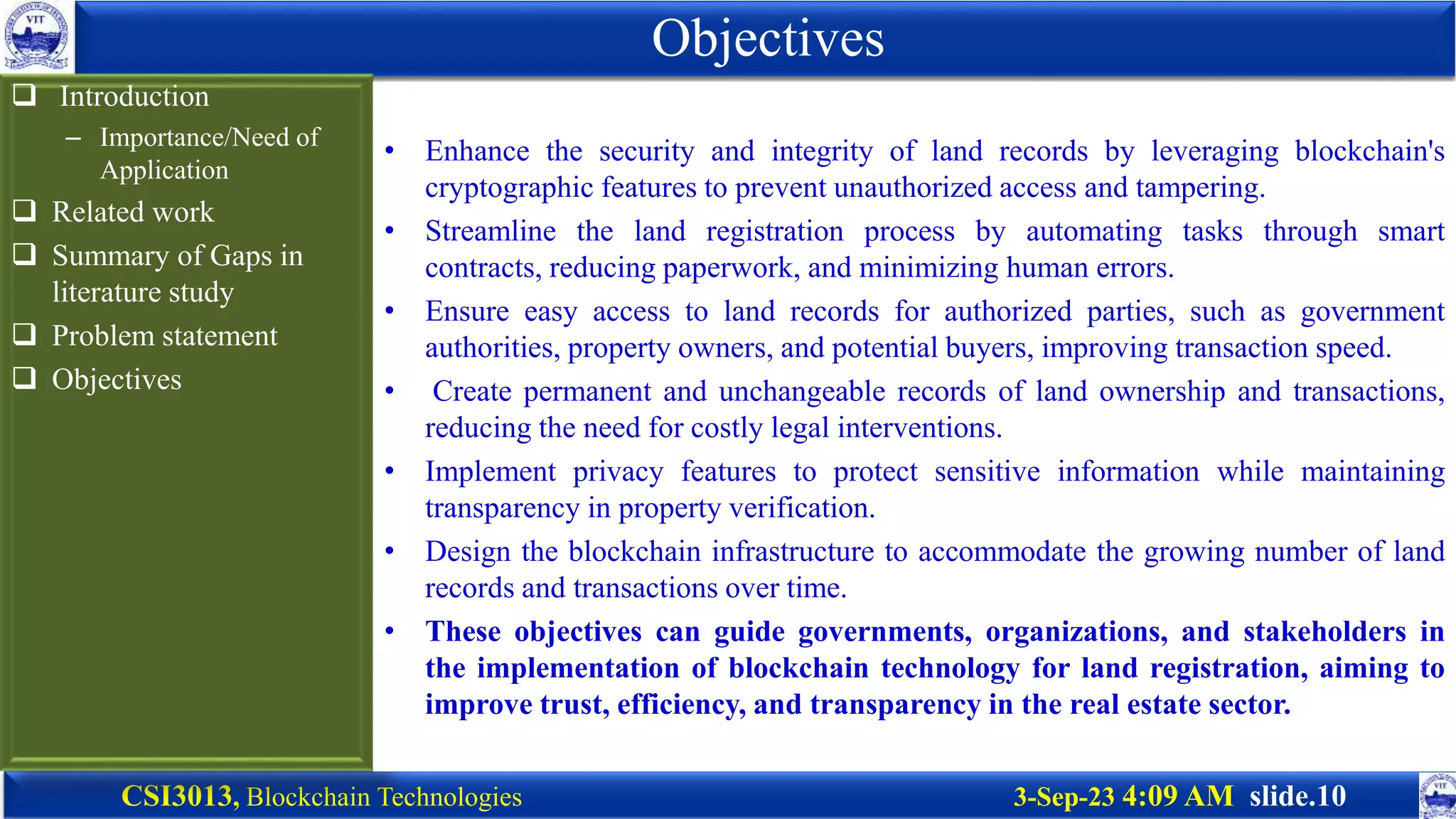 VIT

Objectives

❑ Introduction
– Importance/Need of Application
❑ Related work
❑ Summary of Gaps in literature study
❑ Problem statement
❑ Objectives

• Enhance the security and integrity of land records by leveraging blockchain's cryptographic features to prevent unauthorized access and tampering.
• Streamline the land registration process by automating tasks through smart contracts, reducing paperwork, and minimizing human errors.
• Ensure easy access to land records for authorized parties, such as government authorities, property owners, and potential buyers, improving transaction speed.
• Create permanent and unchangeable records of land ownership and transactions, reducing the need for costly legal interventions.
• Implement privacy features to protect sensitive information while maintaining transparency in property verification.
• Design the blockchain infrastructure to accommodate the growing number of land records and transactions over time.
• These objectives can guide governments, organizations, and stakeholders in the implementation of blockchain technology for land registration, aiming to improve trust, efficiency, and transparency in the real estate sector.

CSI3013, Blockchain Technologies
3-Sep-23 4:09 AM slide.10

VIT